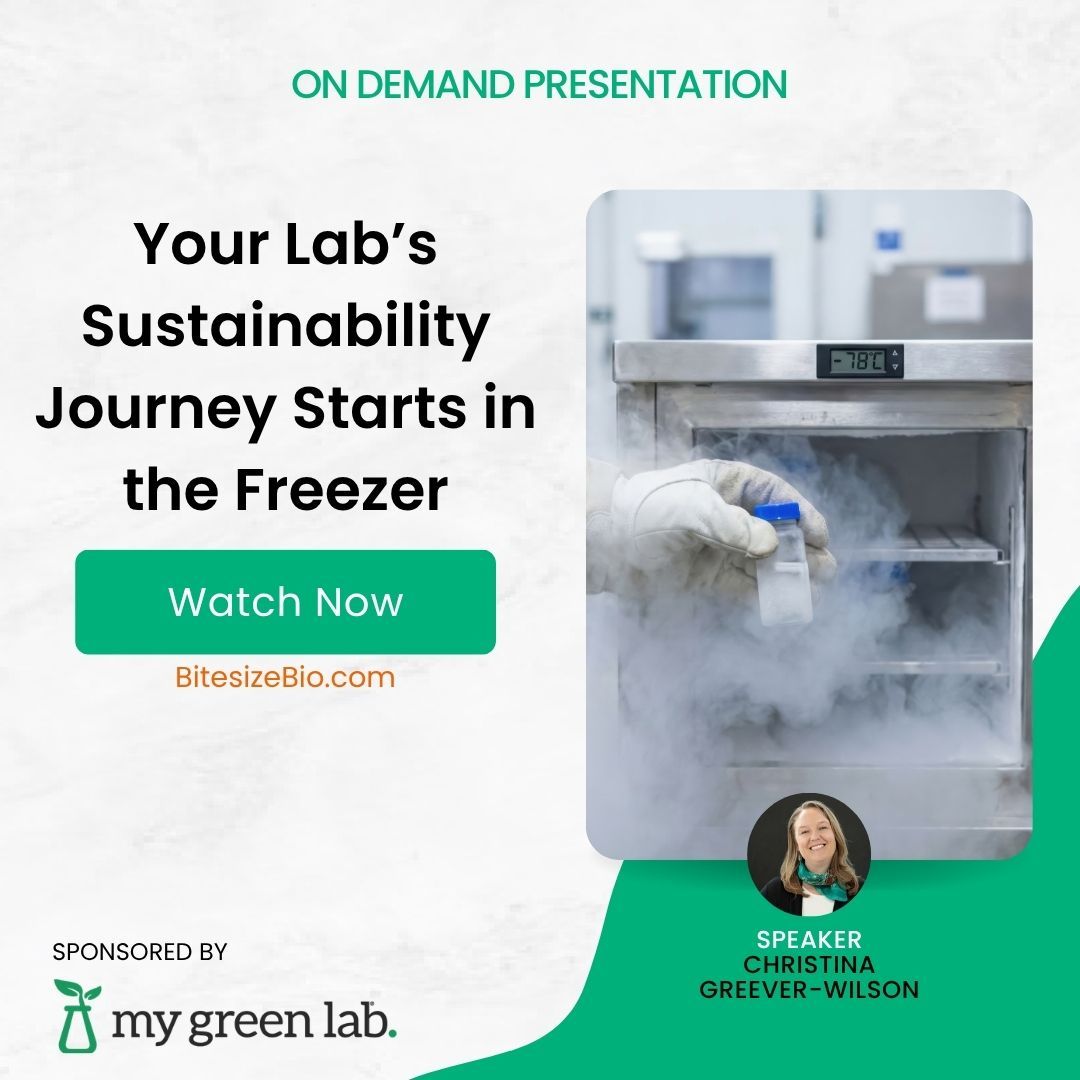 ON DEMAND PRESENTATION

Your Lab's Sustainability Journey Starts in the Freezer

Watch Now

BitesizeBio.com

-78°C

SPEAKER
CHRISTINA
GREEVER-WILSON

SPONSORED BY

my green lab.